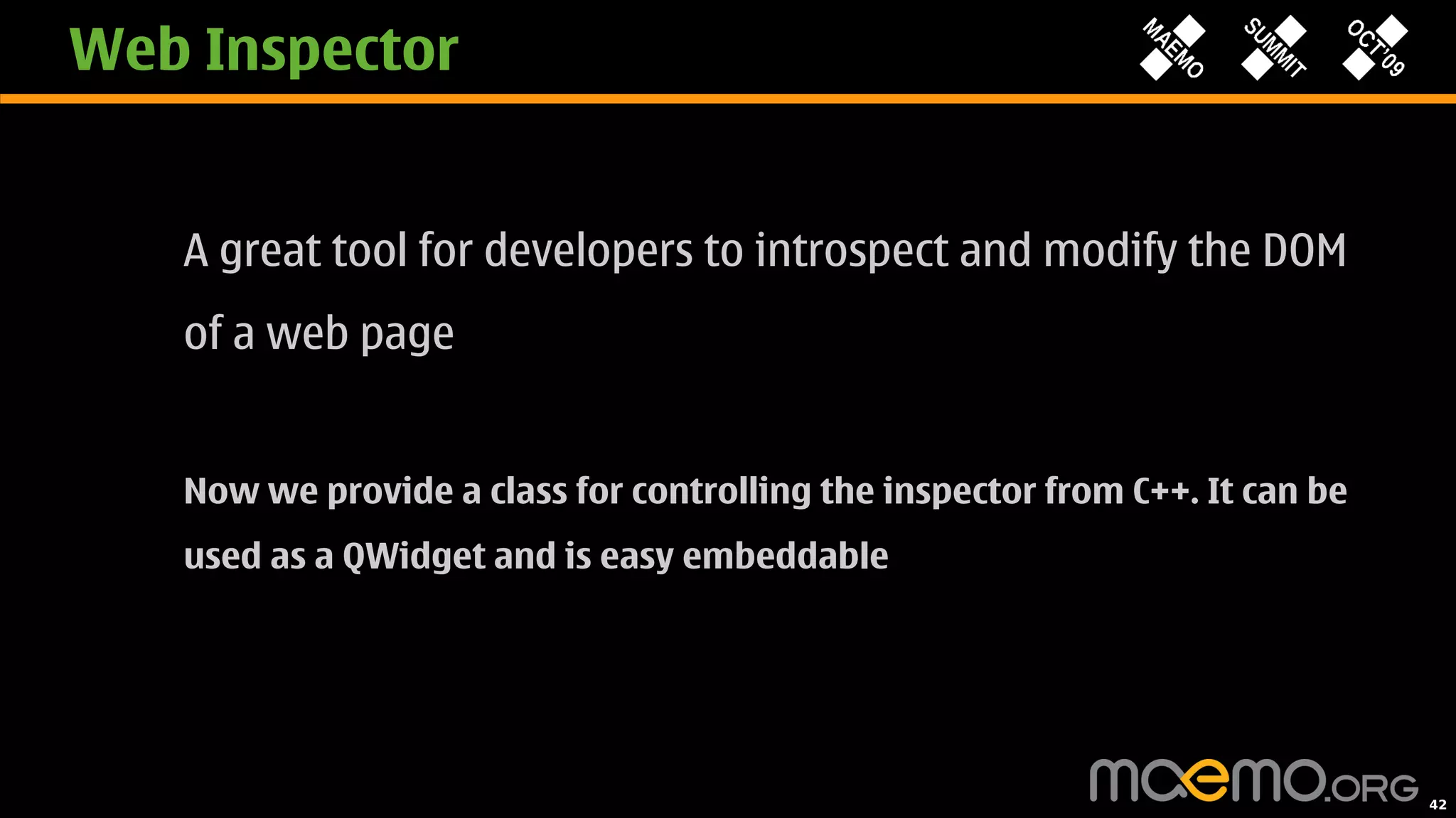 Web Inspector

MAEMO SUMMIT OCT'09

A great tool for developers to introspect and modify the DOM of a web page

Now we provide a class for controlling the inspector from C++. It can be used as a QWidget and is easy embeddable

maemo.ORG

42